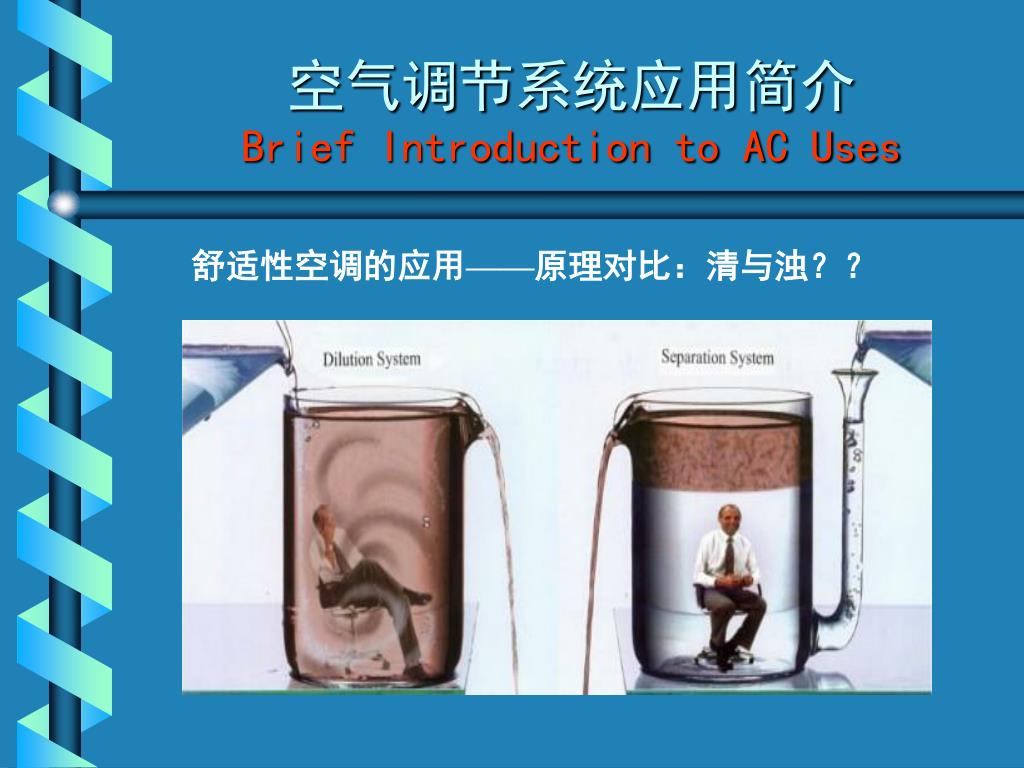 空气调节系统应用简介
Brief Introduction to AC Uses

舒适性空调的应用——原理对比：清与浊？？

Dilution System

Separation System